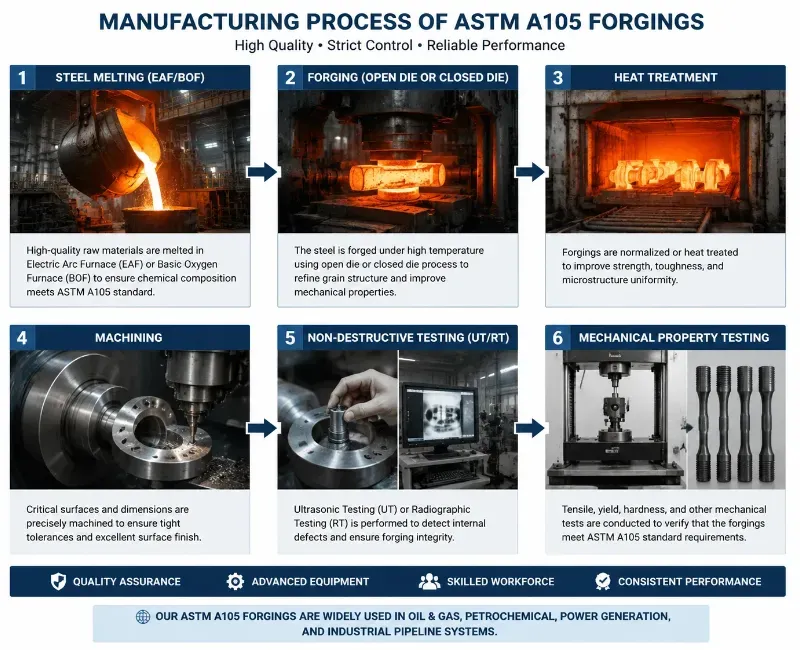 MANUFACTURING PROCESS OF ASTM A105 FORGINGS

High Quality • Strict Control • Reliable Performance

1 STEEL MELTING (EAF/BOF)

High-quality raw materials are melted in Electric Arc Furnace (EAF) or Basic Oxygen Furnace (BOF) to ensure chemical composition meets ASTM A105 standard.

2 FORGING (OPEN DIE OR CLOSED DIE)

The steel is forged under high temperature using open die or closed die process to refine grain structure and improve mechanical properties.

3 HEAT TREATMENT

Forgings are normalized or heat treated to improve strength, toughness, and microstructure uniformity.

4 MACHINING

Critical surfaces and dimensions are precisely machined to ensure tight tolerances and excellent surface finish.

5 NON-DESTRUCTIVE TESTING (UT/RT)

Ultrasonic Testing (UT) or Radiographic Testing (RT) is performed to detect internal defects and ensure forging integrity.

6 MECHANICAL PROPERTY TESTING

Tensile, yield, hardness, and other mechanical tests are conducted to verify that the forgings meet ASTM A105 standard requirements.

QUALITY ASSURANCE
ADVANCED EQUIPMENT
SKILLED WORKFORCE
CONSISTENT PERFORMANCE

OUR ASTM A105 FORGINGS ARE WIDELY USED IN OIL & GAS, PETROCHEMICAL, POWER GENERATION, AND INDUSTRIAL PIPELINE SYSTEMS.